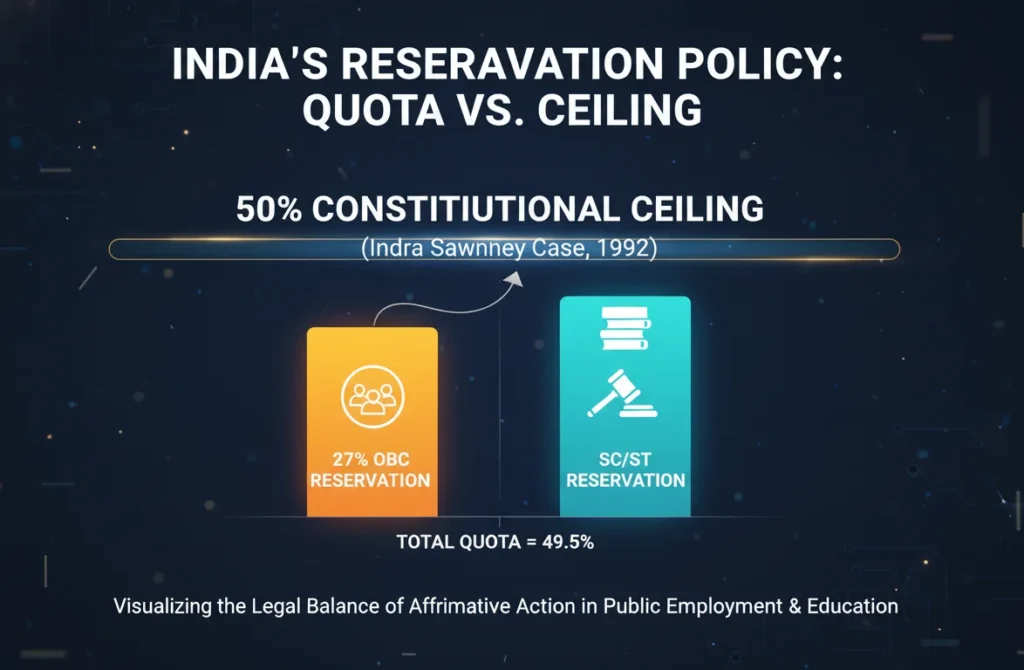 INDIA'S RESERAVATION POLICY: QUOTA VS. CEILING

50% CONSTITIUTIONAL CEILING

(Indra Sawnney Case, 1992)

27% OBC RESERVATION

SC/ST RESERVATION

TOTAL QUOTA = 49.5%

Visualizing the Legal Balance of Affrimative Action in Public Employment & Education